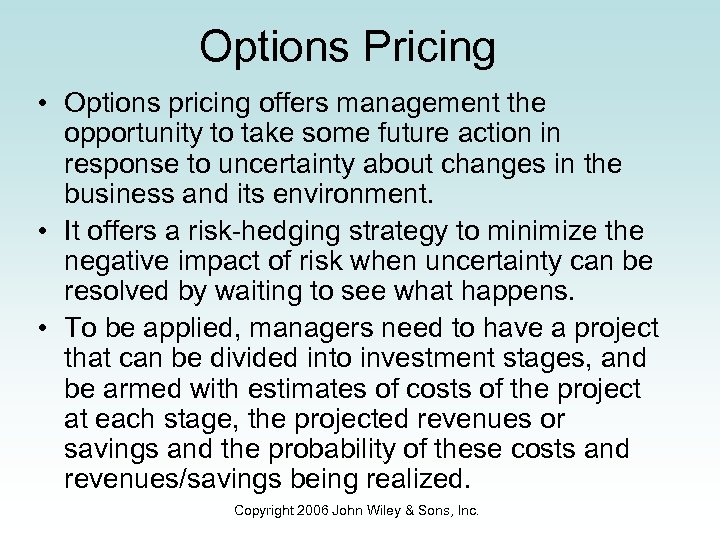 Options Pricing

• Options pricing offers management the opportunity to take some future action in response to uncertainty about changes in the business and its environment.

• It offers a risk-hedging strategy to minimize the negative impact of risk when uncertainty can be resolved by waiting to see what happens.

• To be applied, managers need to have a project that can be divided into investment stages, and be armed with estimates of costs of the project at each stage, the projected revenues or savings and the probability of these costs and revenues/savings being realized.

Copyright 2006 John Wiley & Sons, Inc.